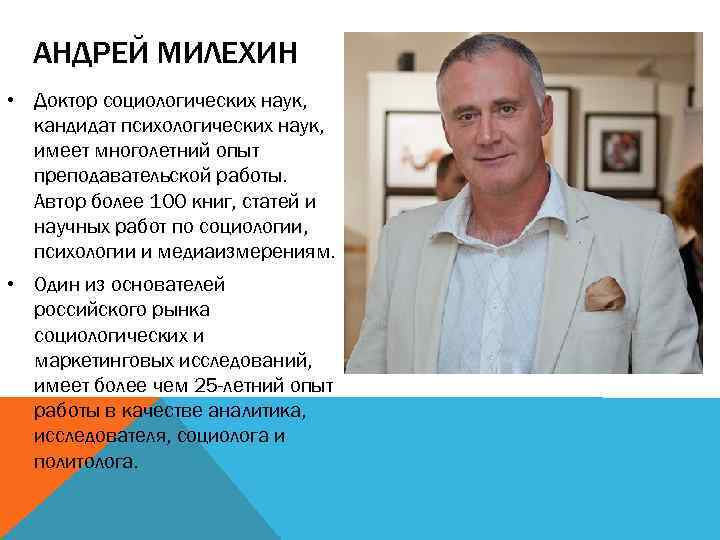 АНДРЕЙ МИЛЕХИН

• Доктор социологических наук, кандидат психологических наук, имеет многолетний опыт преподавательской работы. Автор более 100 книг, статей и научных работ по социологии, психологии и медиаизмерениям.

• Один из основателей российского рынка социологических и маркетинговых исследований, имеет более чем 25-летний опыт работы в качестве аналитика, исследователя, социолога и политолога.